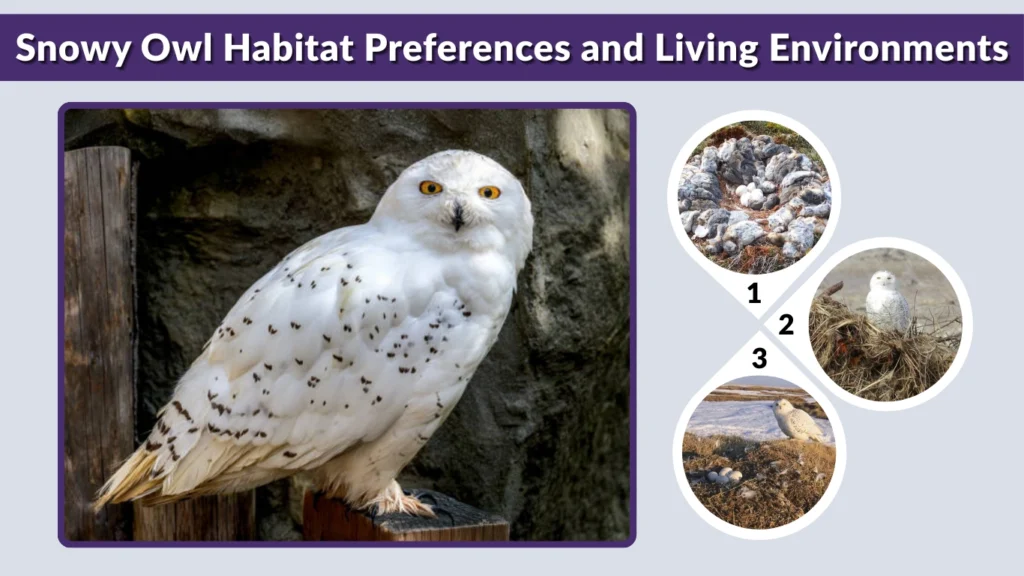 Snowy Owl Habitat Preferences and Living Environments

1

2

3